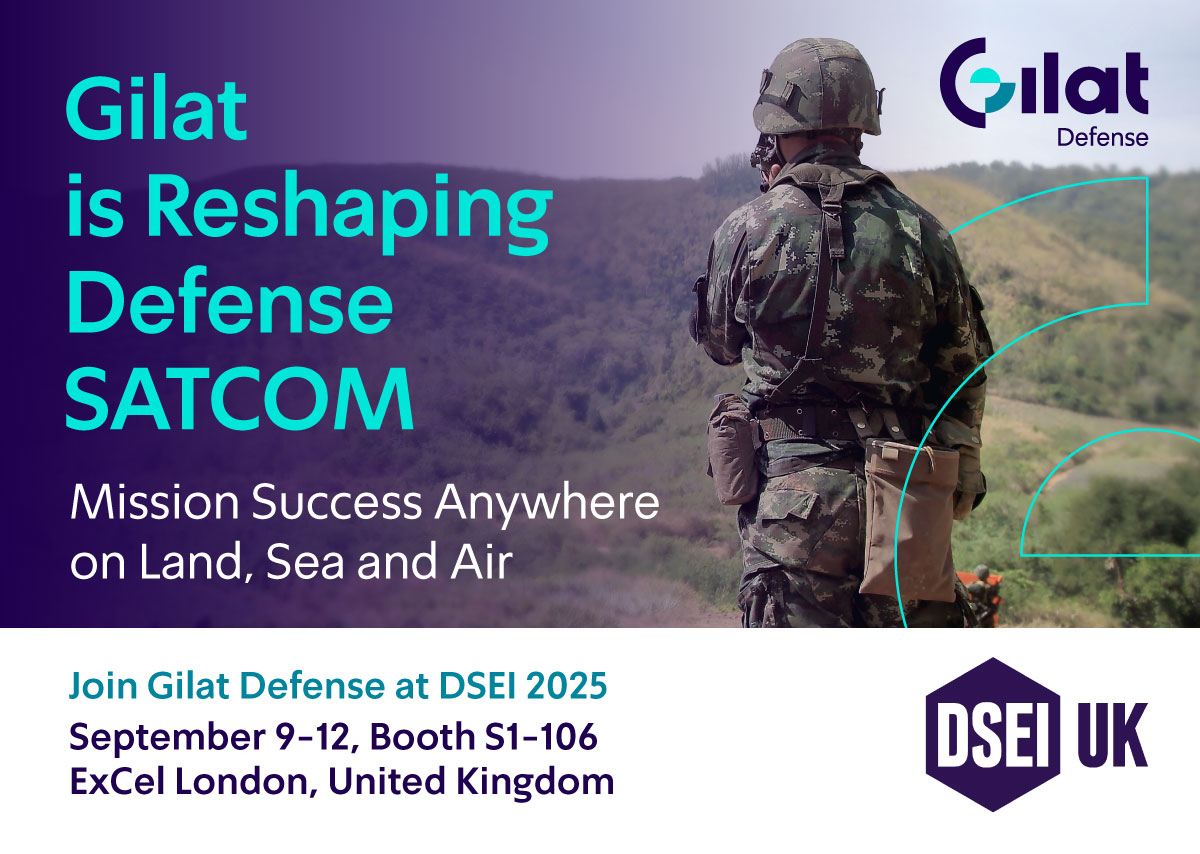 Gilat is Reshaping Defense SATCOM

Mission Success Anywhere on Land, Sea and Air

Gilat
Defense

Join Gilat Defense at DSEI 2025
September 9-12, Booth S1-106
ExCel London, United Kingdom

DSEI UK